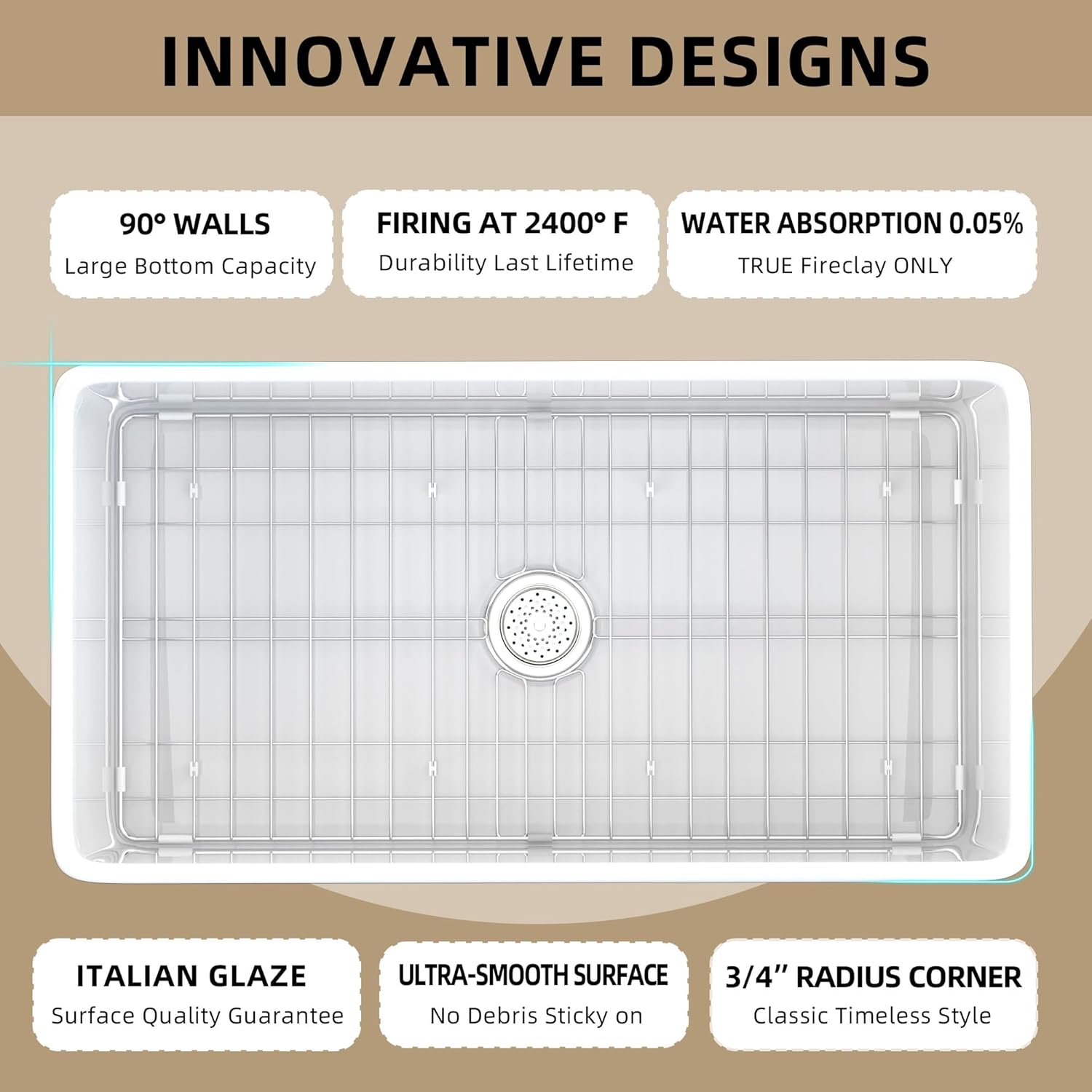 INNOVATIVE DESIGNS

90° WALLS
Large Bottom Capacity

FIRING AT 2400° F
Durability Last Lifetime

WATER ABSORPTION 0.05%
TRUE Fireclay ONLY

ITALIAN GLAZE
Surface Quality Guarantee

ULTRA-SMOOTH SURFACE
No Debris Sticky on

3/4" RADIUS CORNER
Classic Timeless Style